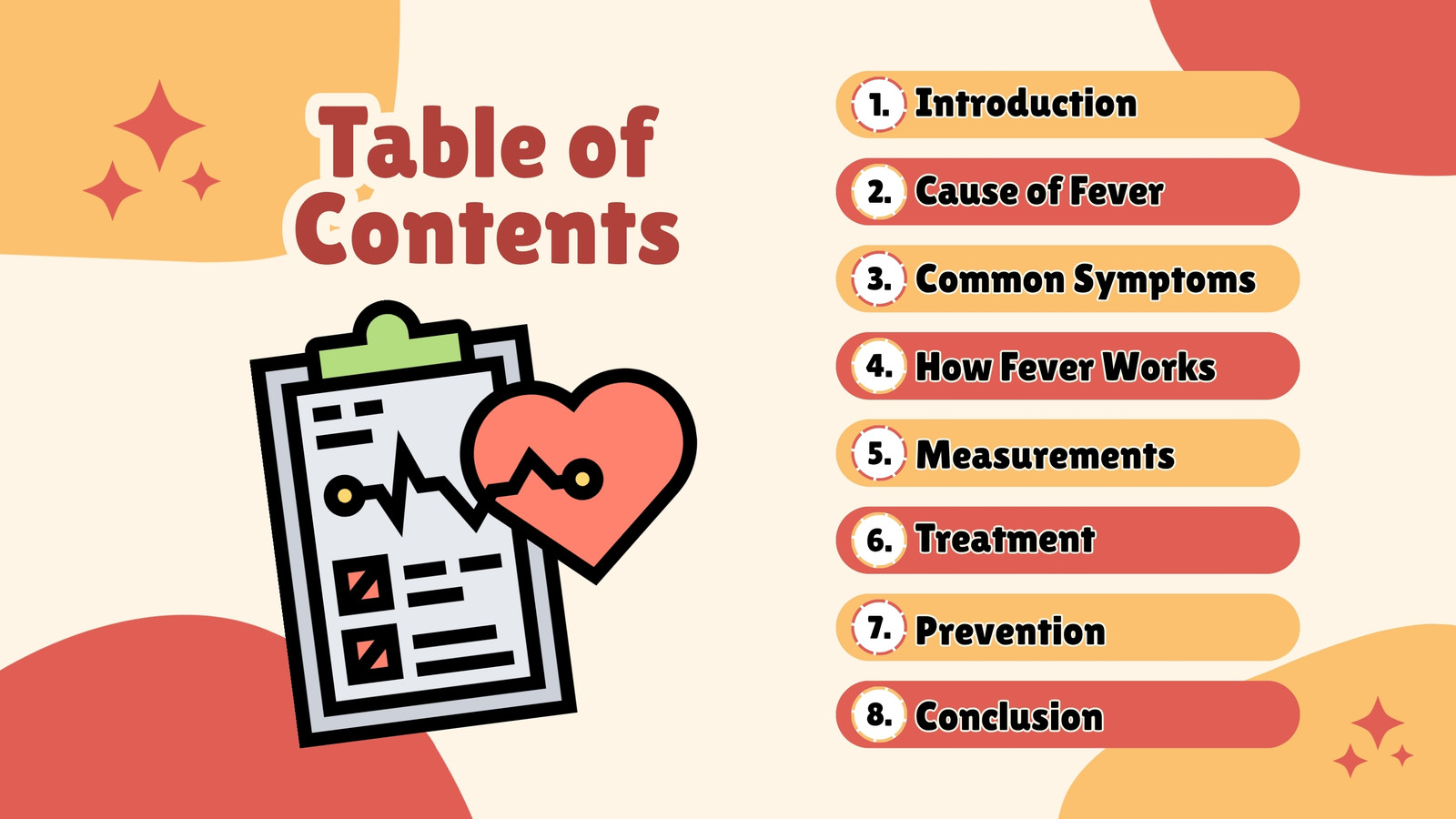 Table of Contents

1. Introduction
2. Cause of Fever
3. Common Symptoms
4. How Fever Works
5. Measurements
6. Treatment
7. Prevention
8. Conclusion